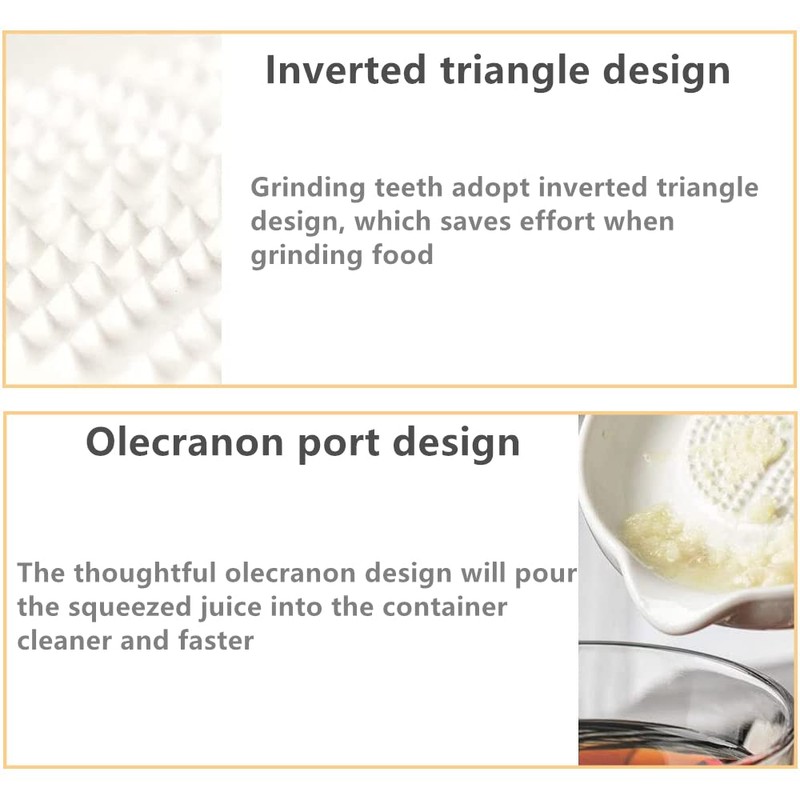 Inverted triangle design

Grinding teeth adopt inverted triangle design, which saves effort when grinding food

Olecranon port design

The thoughtful olecranon design will pour the squeezed juice into the container cleaner and faster